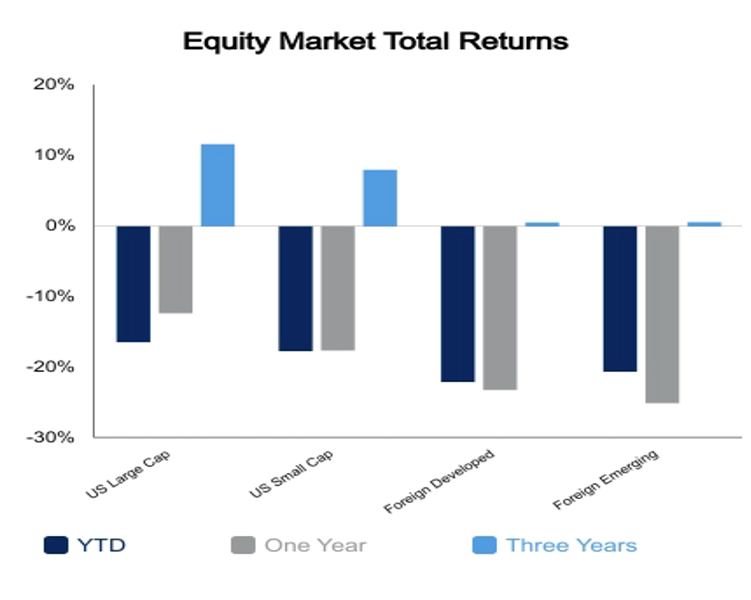 Equity Market Total Returns

20%
10%
0%
-10%
-20%
-30%

US Large Cap
US Small Cap
Foreign Developed
Foreign Emerging

YTD
One Year
Three Years